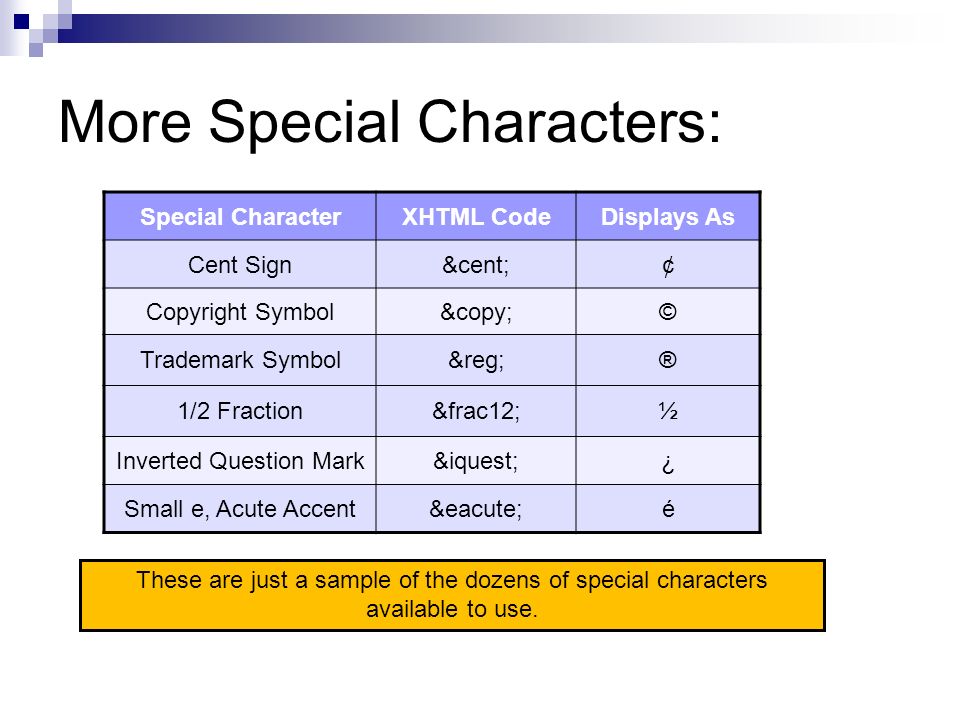 More Special Characters:

| Special Character | XHTML Code | Displays As |
|---|---|---|
| Cent Sign | &cent; | ¢ |
| Copyright Symbol | &copy; | © |
| Trademark Symbol | &reg; | ® |
| 1/2 Fraction | &frac12; | ½ |
| Inverted Question Mark | &iquest; | ¿ |
| Small e, Acute Accent | &eacute; | é |

These are just a sample of the dozens of special characters available to use.